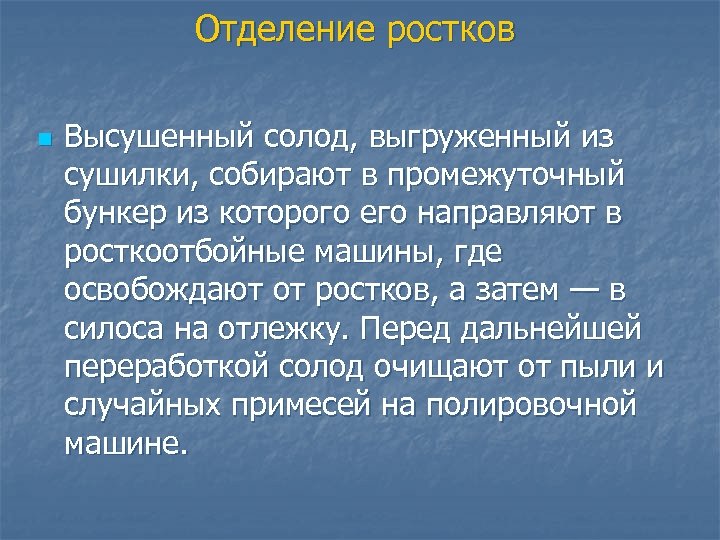 Отделение ростков

Высушенный солод, выгруженный из сушилки, собирают в промежуточный бункер из которого его направляют в росткоотбойные машины, где освобождают от ростков, а затем — в силоса на отлежку. Перед дальнейшей переработкой солод очищают от пыли и случайных примесей на полировочной машине.